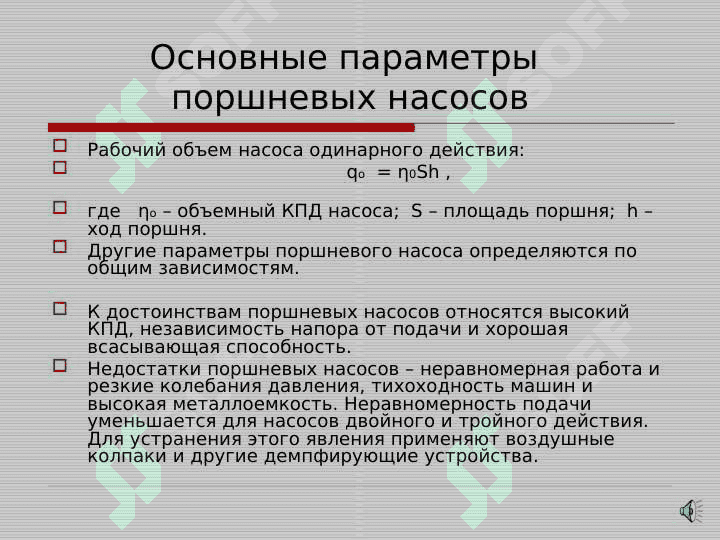 Основные параметры поршневых насосов

Рабочий объем насоса одинарного действия:

$q_o = \eta_0 Sh$ ,

где $\eta_o$ – объемный КПД насоса; S – площадь поршня; h – ход поршня.

Другие параметры поршневого насоса определяются по общим зависимостям.

К достоинствам поршневых насосов относятся высокий КПД, независимость напора от подачи и хорошая всасывающая способность.

Недостатки поршневых насосов – неравномерная работа и резкие колебания давления, тихоходность машин и высокая металлоемкость. Неравномерность подачи уменьшается для насосов двойного и тройного действия. Для устранения этого явления применяют воздушные колпаки и другие демпфирующие устройства.